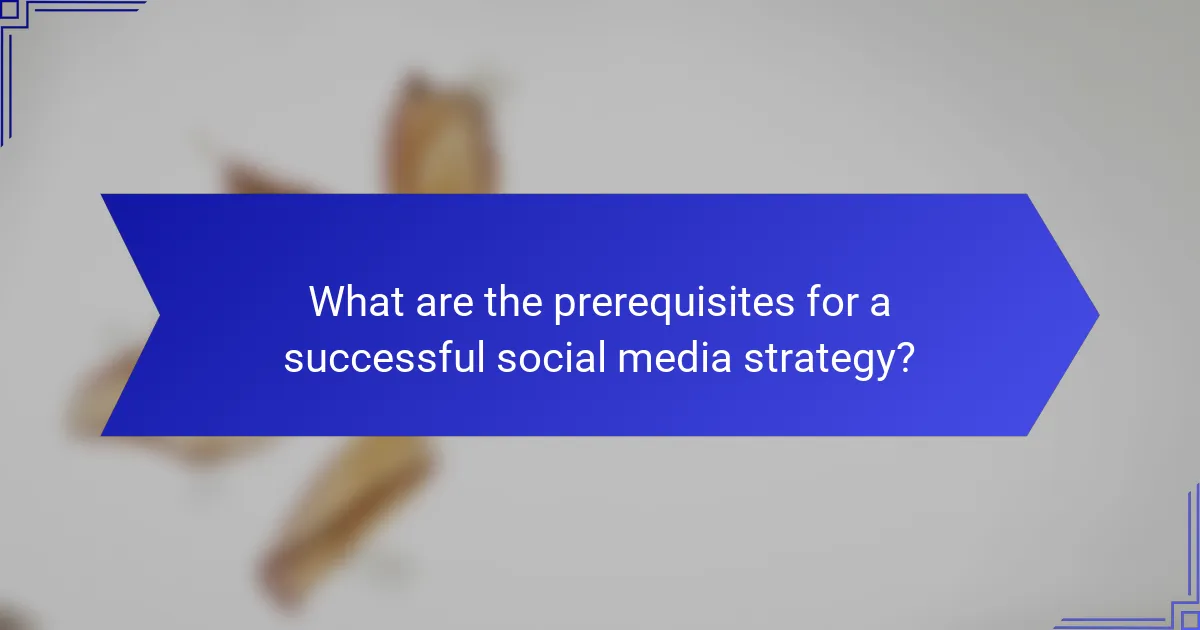 What are the prerequisites for a successful social media strategy?